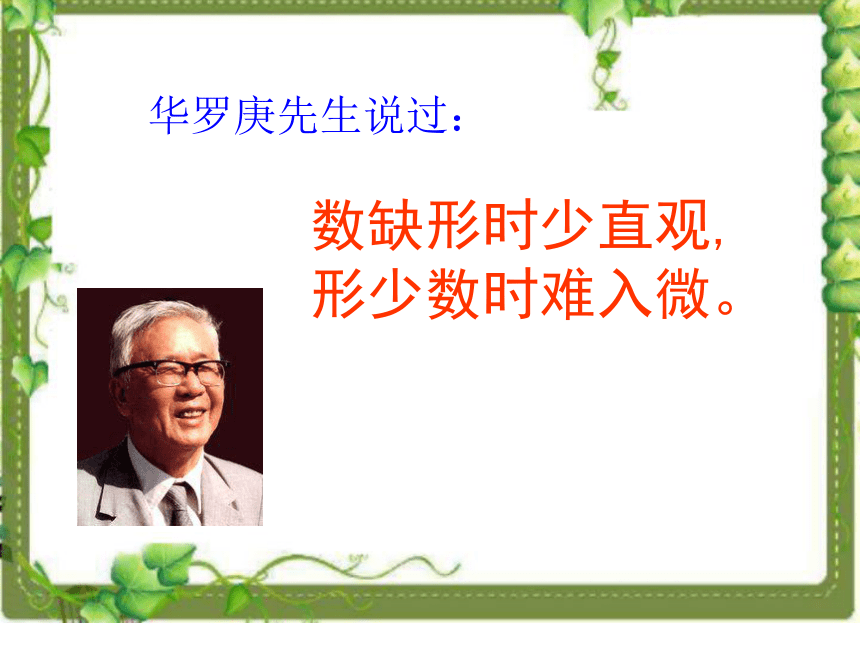 华罗庚先生说过：

数缺形时少直观，
形少数时难入微。